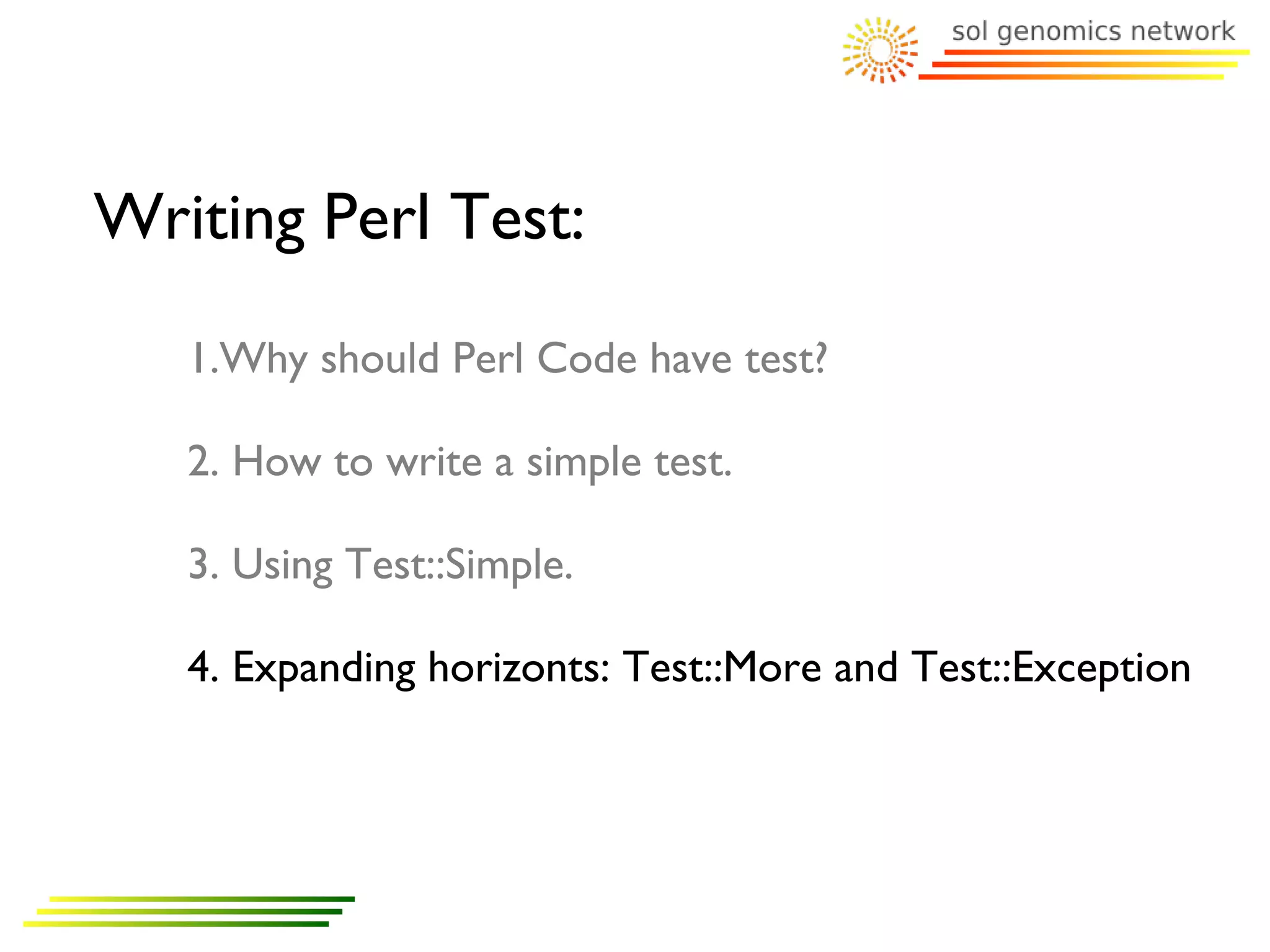 sol genomics network

Writing Perl Test:

1.Why should Perl Code have test?

2. How to write a simple test.

3. Using Test::Simple.

4. Expanding horizonts: Test::More and Test::Exception